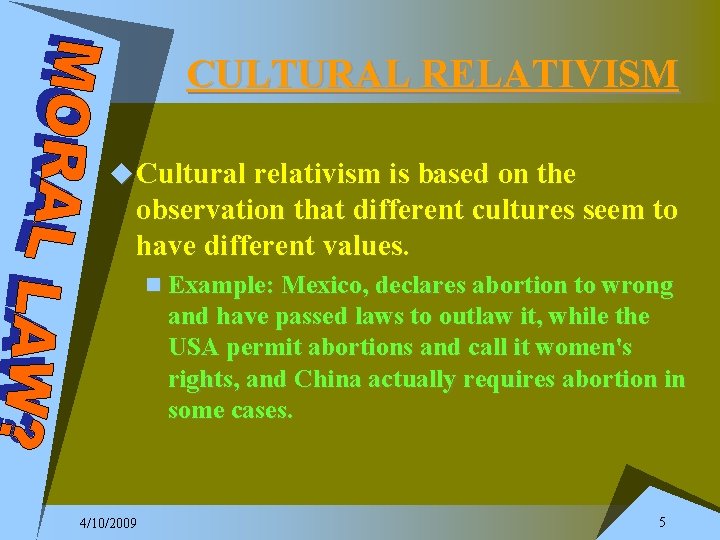 MORAL LAW?

CULTURAL RELATIVISM

Cultural relativism is based on the observation that different cultures seem to have different values.

Example: Mexico, declares abortion to wrong and have passed laws to outlaw it, while the USA permit abortions and call it women's rights, and China actually requires abortion in some cases.

4/10/2009

5